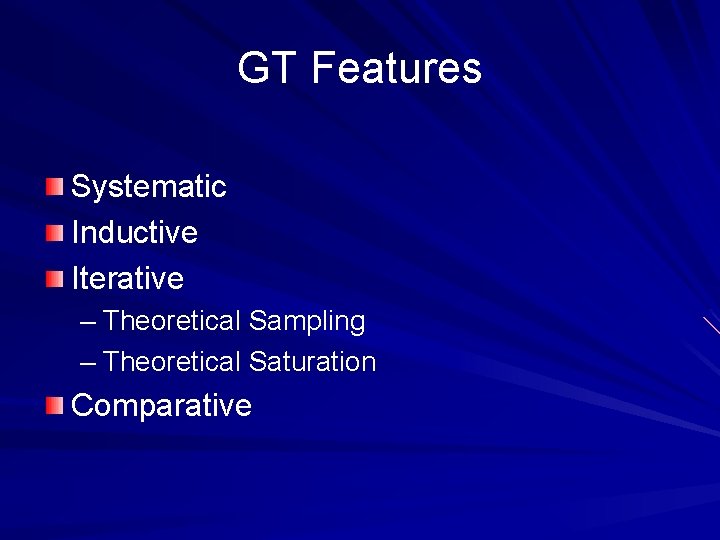 GT Features

Systematic
Inductive
Iterative
– Theoretical Sampling
– Theoretical Saturation
Comparative